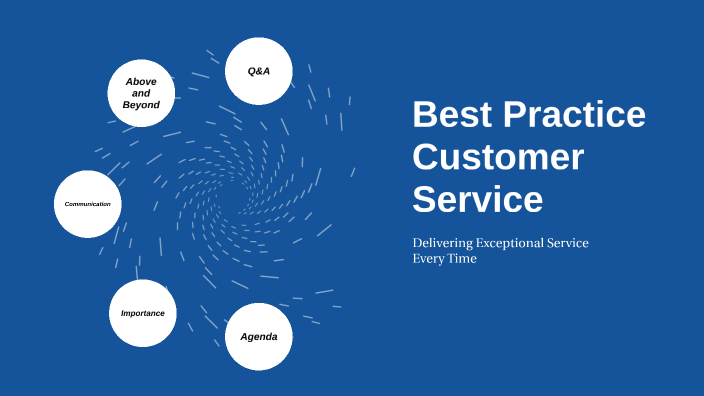 Above and Beyond

Q&A

Communication

Importance

Agenda

Best Practice Customer Service

Delivering Exceptional Service Every Time